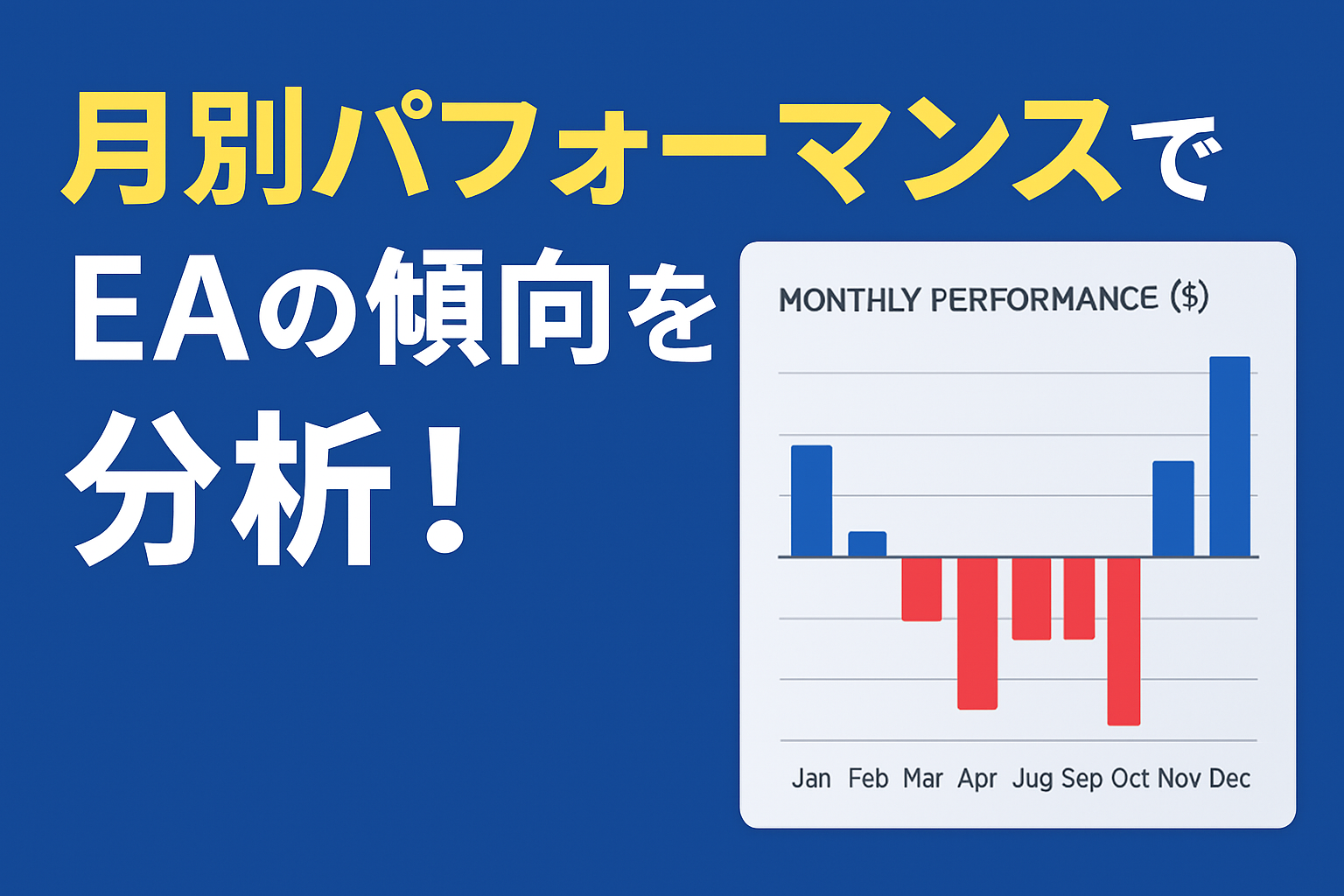 月別パフォーマンスで
EAの傾向を
分析！

MONTHLY PERFORMANCE ($)

Jan Feb Mar Apr Jug Sep Oct Nov Dec